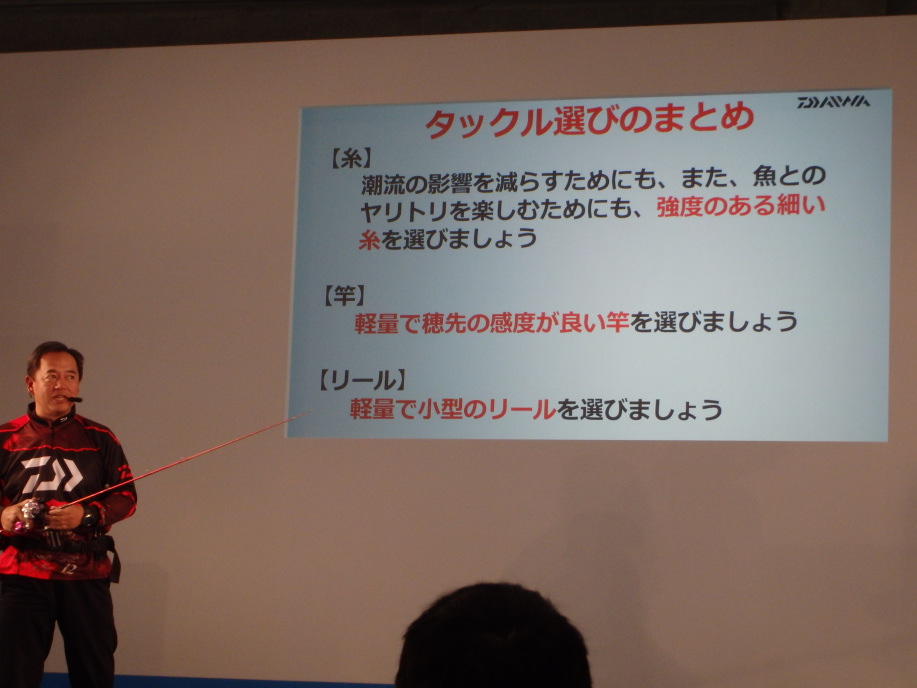 DAIWA

タックル選びのまとめ

【糸】
潮流の影響を減らすためにも、また、魚とのヤリトリを楽しむためにも、強度のある細い糸を選びましょう

【竿】
軽量で穂先の感度が良い竿を選びましょう

【リール】
軽量で小型のリールを選びましょう